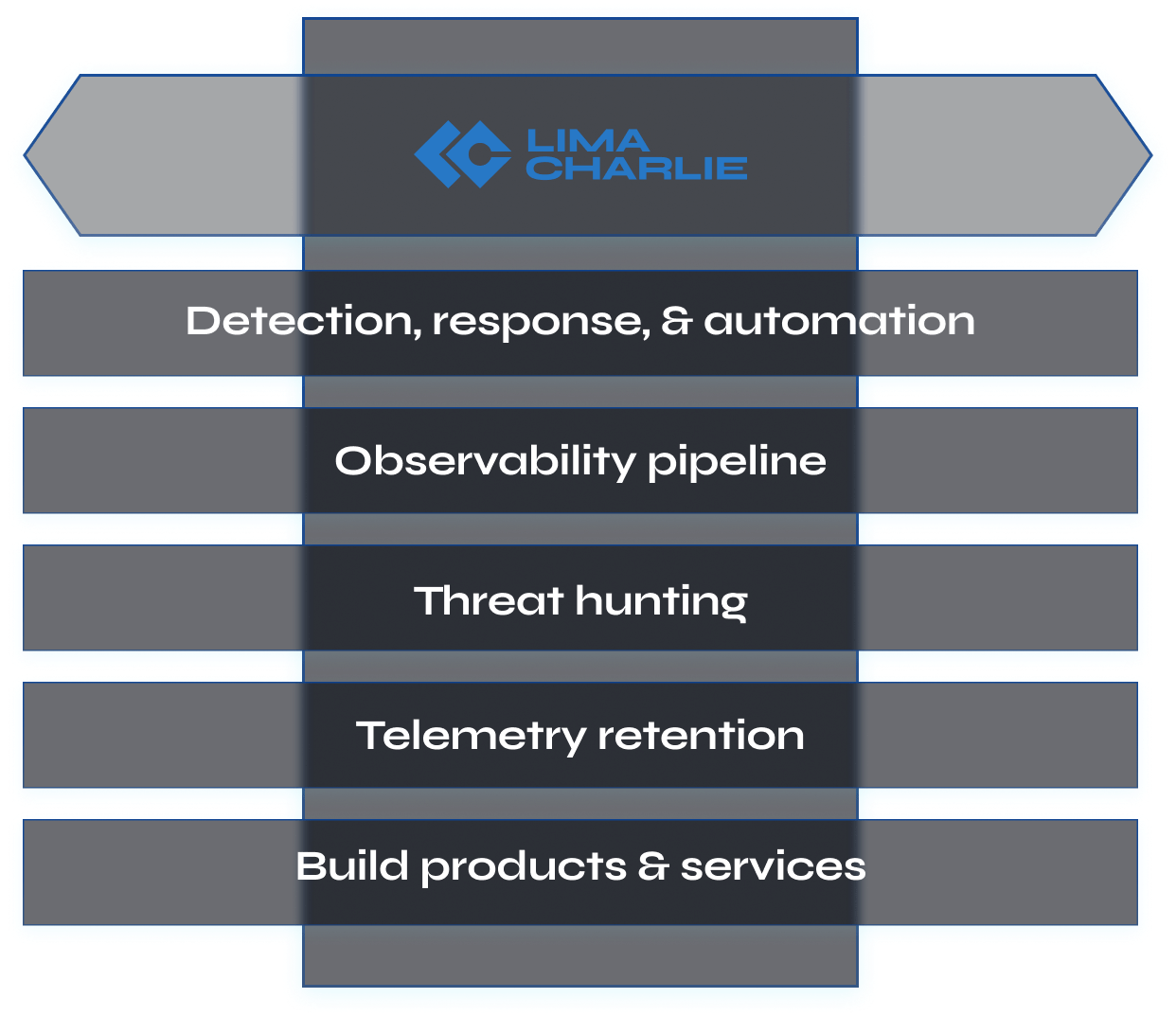 LIMA CHARLIE

Detection, response, & automation

Observability pipeline

Threat hunting

Telemetry retention

Build products & services